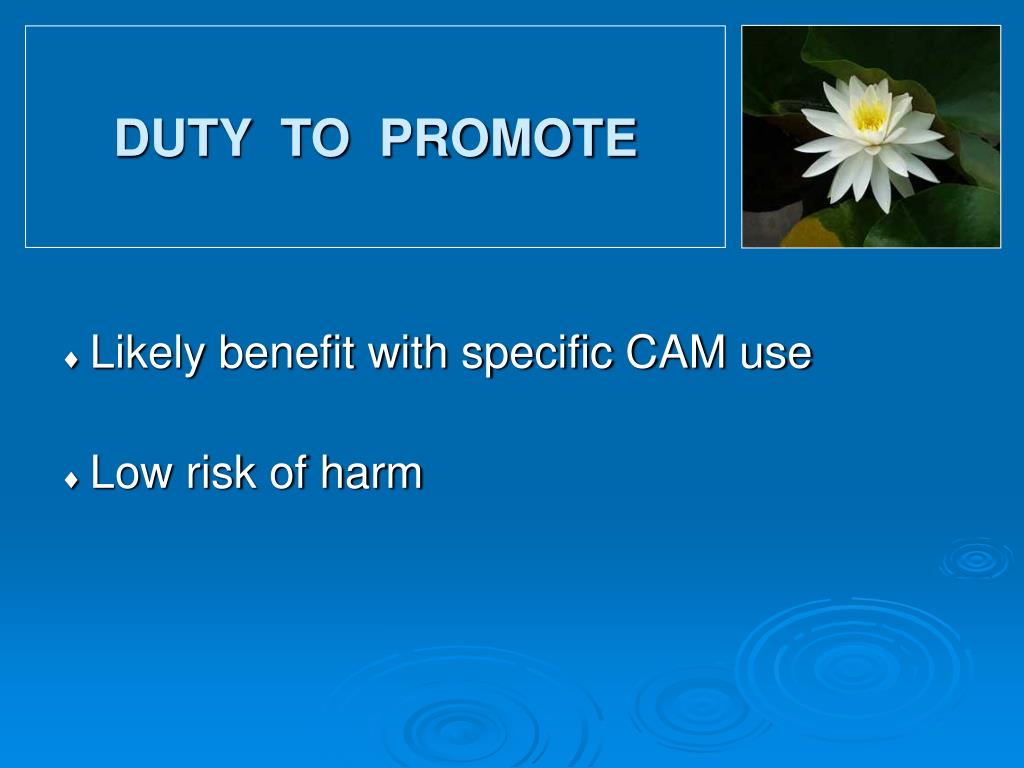 DUTY TO PROMOTE

♦ Likely benefit with specific CAM use

♦ Low risk of harm